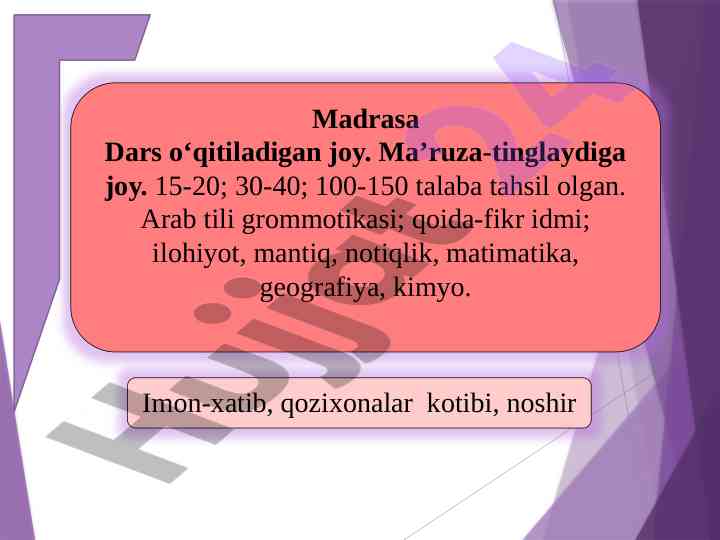 Madrasa
Dars o‘qitiladigan joy. Ma’ruza-tinglaydiga joy. 15-20; 30-40; 100-150 talaba tahsil olgan. Arab tili grommotikasi; qoida-fikr idmi; ilohiyot, mantiq, notiqlik, matimatika, geografiya, kimyo.

Imon-xatib, qozixonalar kotibi, noshir

Hujjat24